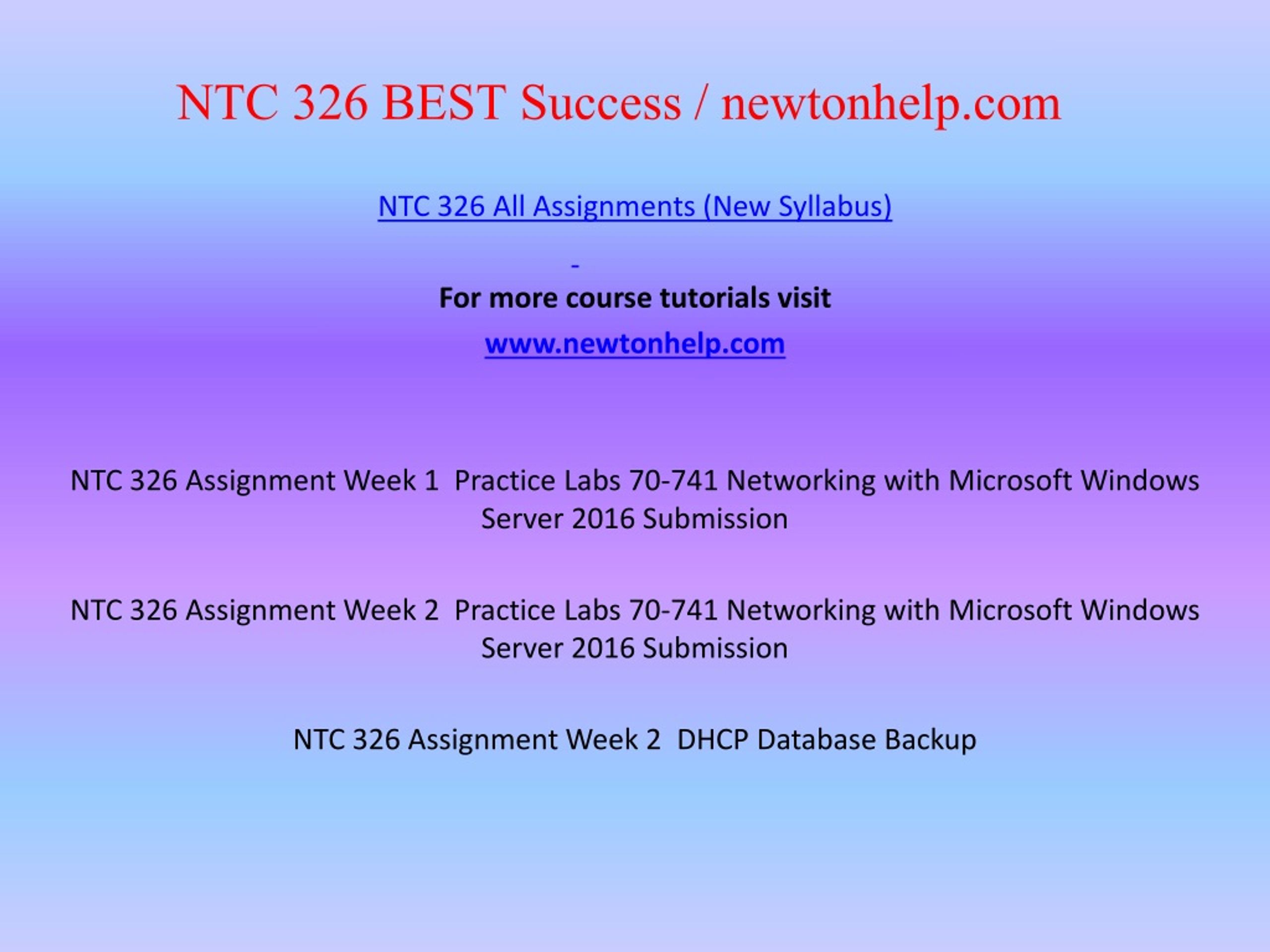 NTC 326 BEST Success / newtonhelp.com

NTC 326 All Assignments (New Syllabus)

-

For more course tutorials visit

www.newtonhelp.com

NTC 326 Assignment Week 1 Practice Labs 70-741 Networking with Microsoft Windows Server 2016 Submission

NTC 326 Assignment Week 2 Practice Labs 70-741 Networking with Microsoft Windows Server 2016 Submission

NTC 326 Assignment Week 2 DHCP Database Backup